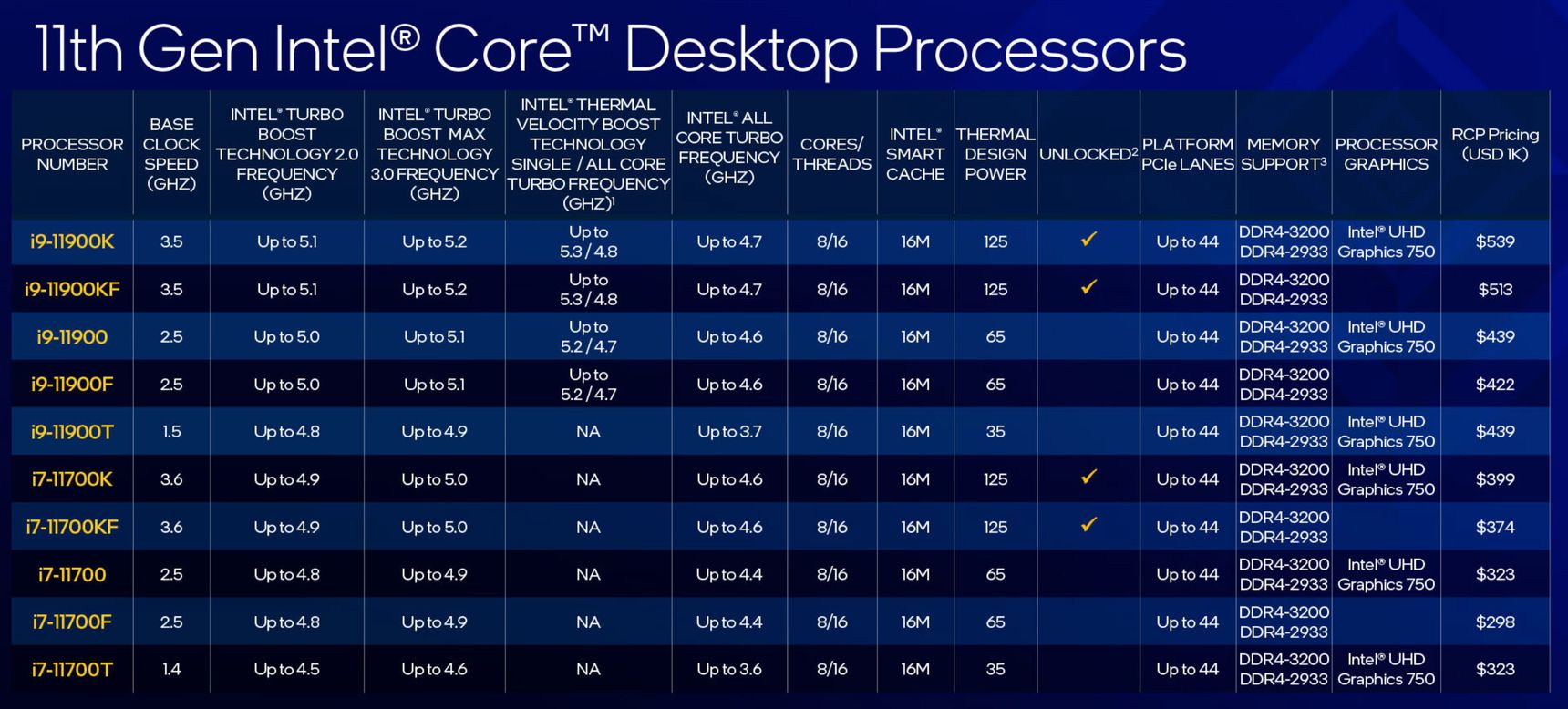 11th Gen Intel® Core™ Desktop Processors

| PROCESSOR NUMBER | BASE CLOCK SPEED (GHZ) | INTEL® TURBO BOOST TECHNOLOGY 2.0 FREQUENCY (GHZ) | INTEL® TURBO BOOST MAX TECHNOLOGY 3.0 FREQUENCY (GHZ) | INTEL® THERMAL VELOCITY BOOST TECHNOLOGY SINGLE / ALL CORE TURBO FREQUENCY (GHZ)$^1$ | INTEL® ALL CORE TURBO FREQUENCY (GHZ) | CORES/ THREADS | INTEL® SMART CACHE | THERMAL DESIGN POWER | UNLOCKED$^2$ | PLATFORM PCIe LANES | MEMORY SUPPORT$^3$ | PROCESSOR GRAPHICS | RCP Pricing (USD 1K) |
|---|---|---|---|---|---|---|---|---|---|---|---|---|---|
| i9-11900K | 3.5 | Up to 5.1 | Up to 5.2 | Up to 5.3 / 4.8 | Up to 4.7 | 8/16 | 16M | 125 | ✓ | Up to 44 | DDR4-3200 DDR4-2933 | Intel® UHD Graphics 750 | $539 |
| i9-11900KF | 3.5 | Up to 5.1 | Up to 5.2 | Up to 5.3 / 4.8 | Up to 4.7 | 8/16 | 16M | 125 | ✓ | Up to 44 | DDR4-3200 DDR4-2933 | | $513 |
| i9-11900 | 2.5 | Up to 5.0 | Up to 5.1 | Up to 5.2 / 4.7 | Up to 4.6 | 8/16 | 16M | 65 | | Up to 44 | DDR4-3200 DDR4-2933 | Intel® UHD Graphics 750 | $439 |
| i9-11900F | 2.5 | Up to 5.0 | Up to 5.1 | Up to 5.2 / 4.7 | Up to 4.6 | 8/16 | 16M | 65 | | Up to 44 | DDR4-3200 DDR4-2933 | | $422 |
| i9-11900T | 1.5 | Up to 4.8 | Up to 4.9 | NA | Up to 3.7 | 8/16 | 16M | 35 | | Up to 44 | DDR4-3200 DDR4-2933 | Intel® UHD Graphics 750 | $439 |
| i7-11700K | 3.6 | Up to 4.9 | Up to 5.0 | NA | Up to 4.6 | 8/16 | 16M | 125 | ✓ | Up to 44 | DDR4-3200 DDR4-2933 | Intel® UHD Graphics 750 | $399 |
| i7-11700KF | 3.6 | Up to 4.9 | Up to 5.0 | NA | Up to 4.6 | 8/16 | 16M | 125 | ✓ | Up to 44 | DDR4-3200 DDR4-2933 | | $374 |
| i7-11700 | 2.5 | Up to 4.8 | Up to 4.9 | NA | Up to 4.4 | 8/16 | 16M | 65 | | Up to 44 | DDR4-3200 DDR4-2933 | Intel® UHD Graphics 750 | $323 |
| i7-11700F | 2.5 | Up to 4.8 | Up to 4.9 | NA | Up to 4.4 | 8/16 | 16M | 65 | | Up to 44 | DDR4-3200 DDR4-2933 | | $298 |
| i7-11700T | 1.4 | Up to 4.5 | Up to 4.6 | NA | Up to 3.6 | 8/16 | 16M | 35 | | Up to 44 | DDR4-3200 DDR4-2933 | Intel® UHD Graphics 750 | $323 |